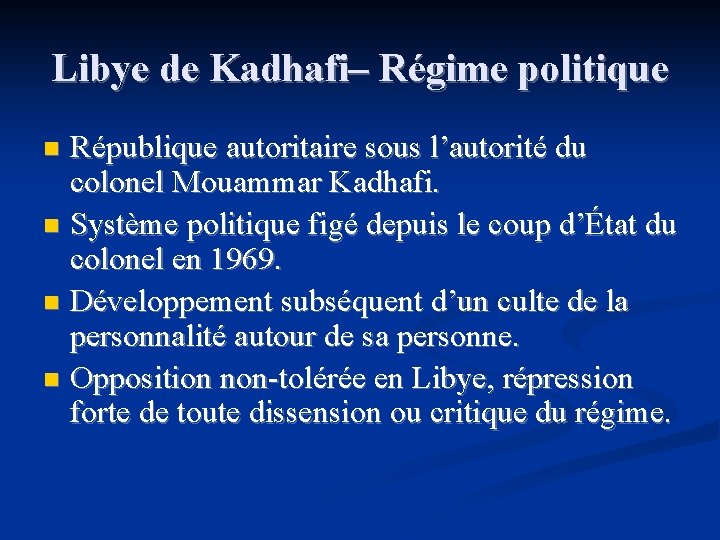 Libye de Kadhafi– Régime politique

- République autoritaire sous l’autorité du colonel Mouammar Kadhafi.
- Système politique figé depuis le coup d’État du colonel en 1969.
- Développement subséquent d’un culte de la personnalité autour de sa personne.
- Opposition non-tolérée en Libye, répression forte de toute dissension ou critique du régime.